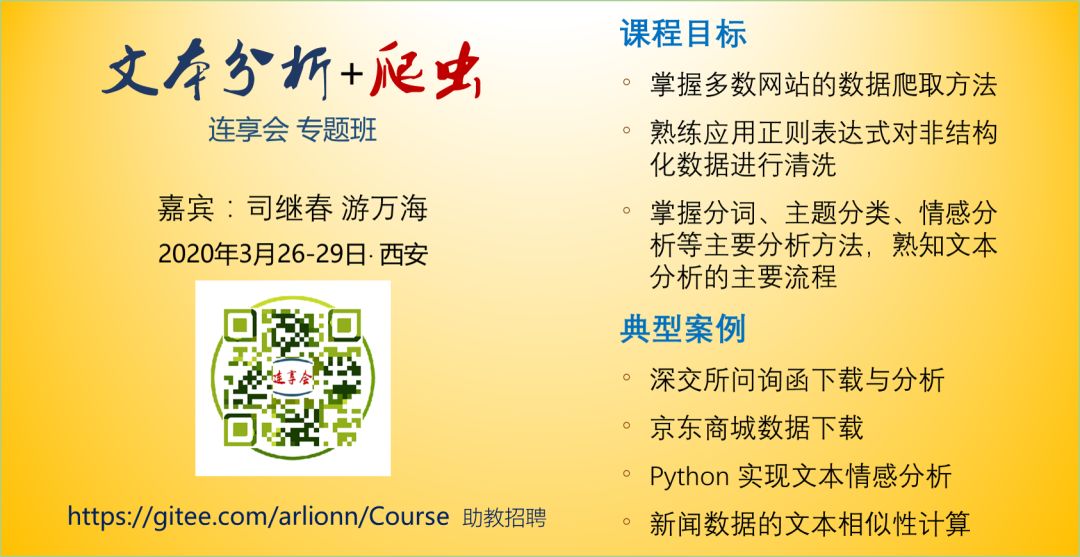 文本分析+爬虫

连享会 专题班

嘉宾：司继春 游万海

2020年3月26-29日· 西安

连享会

https://gitee.com/arlionn/Course 助教招聘

课程目标

◦ 掌握多数网站的数据爬取方法

◦ 熟练应用正则表达式对非结构化数据进行清洗

◦ 掌握分词、主题分类、情感分析等主要分析方法，熟知文本分析的主要流程

典型案例

◦ 深交所问询函下载与分析

◦ 京东商城数据下载

◦ Python 实现文本情感分析

◦ 新闻数据的文本相似性计算